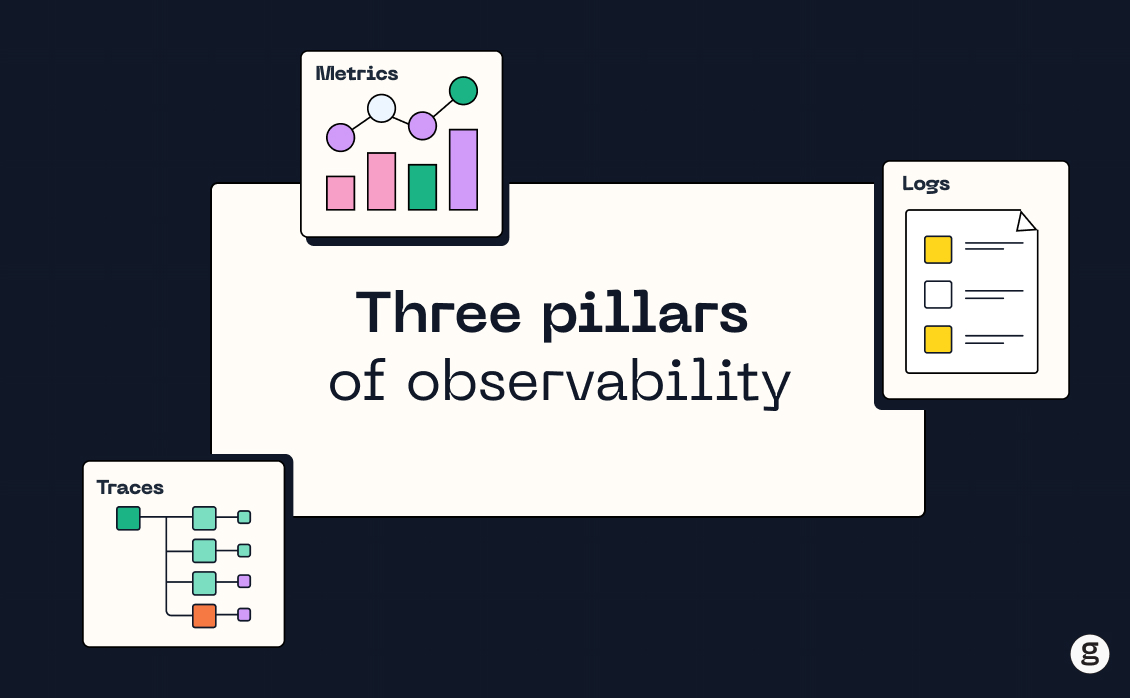 Metrics

Logs

Three pillars
of observability

Traces

g